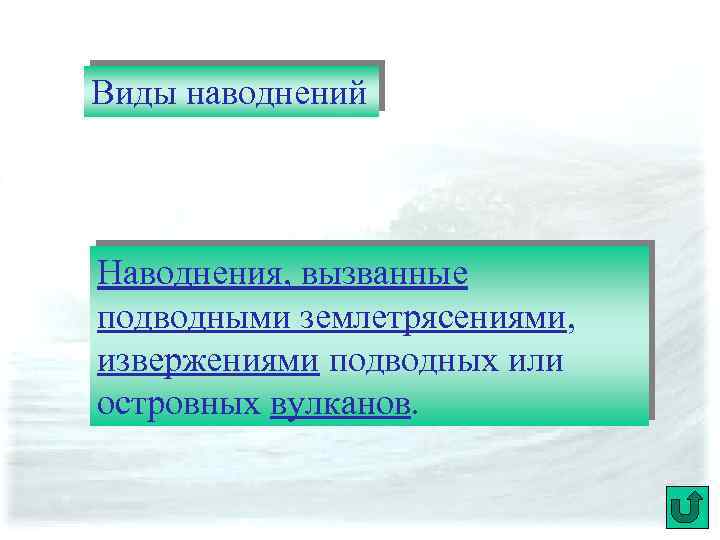 Виды наводнений

Наводнения, вызванные подводными землетрясениями, извержениями подводных или островных вулканов.